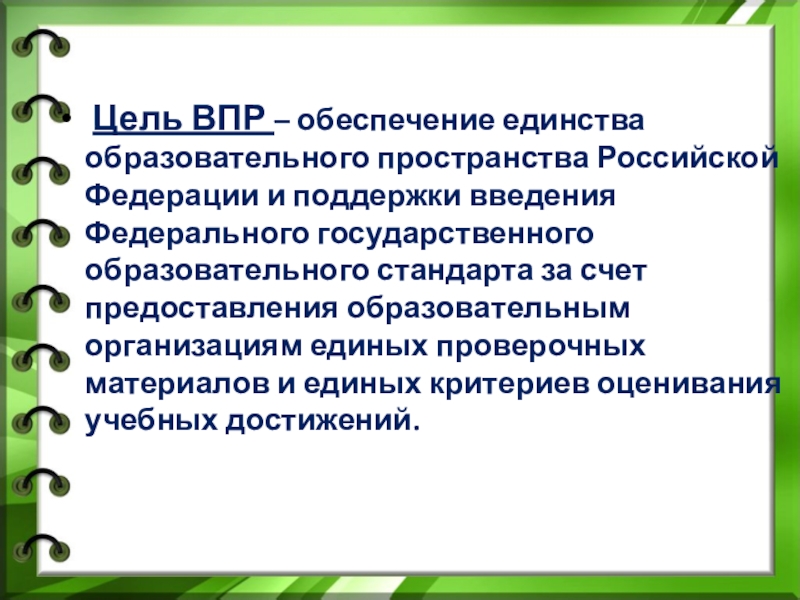 • Цель ВПР – обеспечение единства образовательного пространства Российской Федерации и поддержки введения Федерального государственного образовательного стандарта за счет предоставления образовательным организациям единых проверочных материалов и единых критериев оценивания учебных достижений.